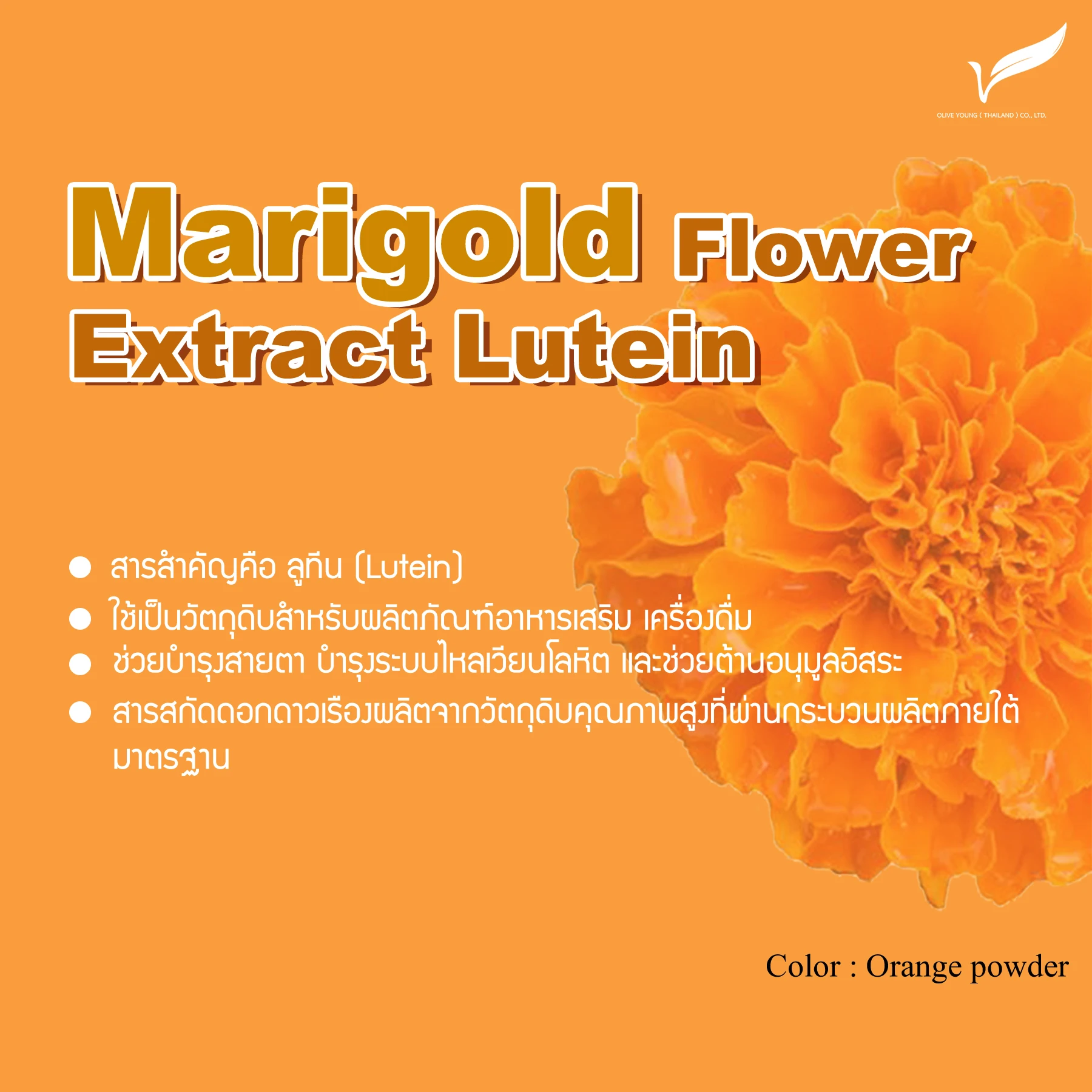 OLIVE YOUNG ( THAILAND ) CO., LTD.

Marigold Flower Extract Lutein

● สารสำคัญคือ ลูทีน (Lutein)
● ใช้เป็นวัตถุดิบสำหรับผลิตภัณฑ์อาหารเสริม เครื่องดื่ม
● ช่วยบำรุงสายตา บำรุงระบบไหลเวียนโลหิต และช่วยต้านอนุมูลอิสระ
● สารสกัดดอกดาวเรืองผลิตจากวัตถุดิบคุณภาพสูงที่ผ่านกระบวนผลิตภายใต้มาตรฐาน

Color : Orange powder